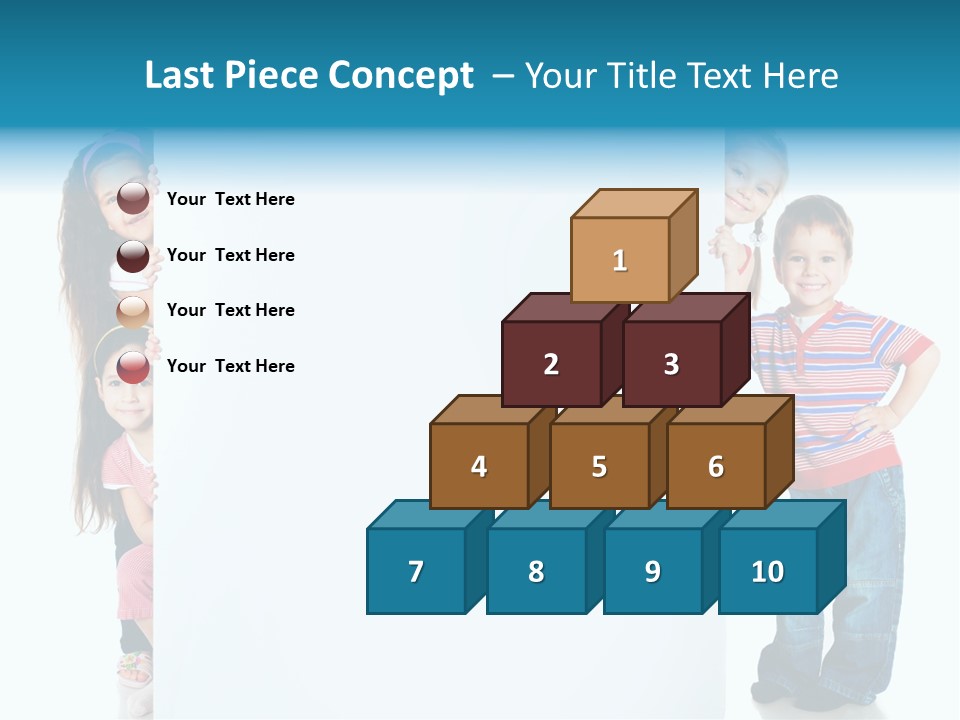 Last Piece Concept – Your Title Text Here

Your Text Here

Your Text Here

Your Text Here

Your Text Here

1

2

3

4

5

6

7

8

9

10